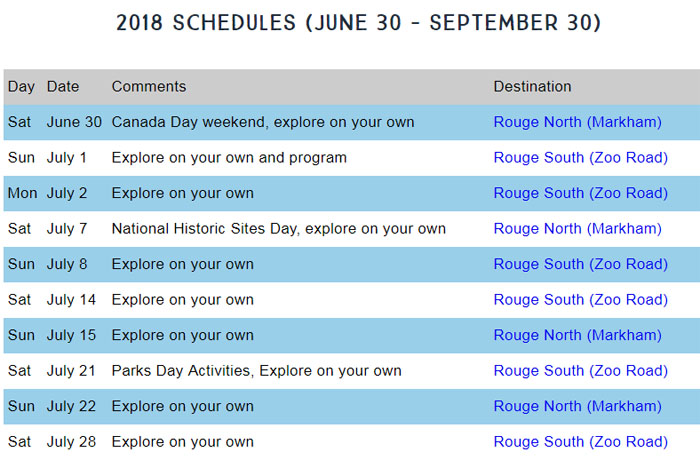 2018 SCHEDULES (JUNE 30 - SEPTEMBER 30)

| Day | Date | Comments | Destination |
|---|---|---|---|
| Sat | June 30 | Canada Day weekend, explore on your own | Rouge North (Markham) |
| Sun | July 1 | Explore on your own and program | Rouge South (Zoo Road) |
| Mon | July 2 | Explore on your own | Rouge South (Zoo Road) |
| Sat | July 7 | National Historic Sites Day, explore on your own | Rouge North (Markham) |
| Sun | July 8 | Explore on your own | Rouge South (Zoo Road) |
| Sat | July 14 | Explore on your own | Rouge South (Zoo Road) |
| Sun | July 15 | Explore on your own | Rouge North (Markham) |
| Sat | July 21 | Parks Day Activities, Explore on your own | Rouge South (Zoo Road) |
| Sun | July 22 | Explore on your own | Rouge North (Markham) |
| Sat | July 28 | Explore on your own | Rouge South (Zoo Road) |